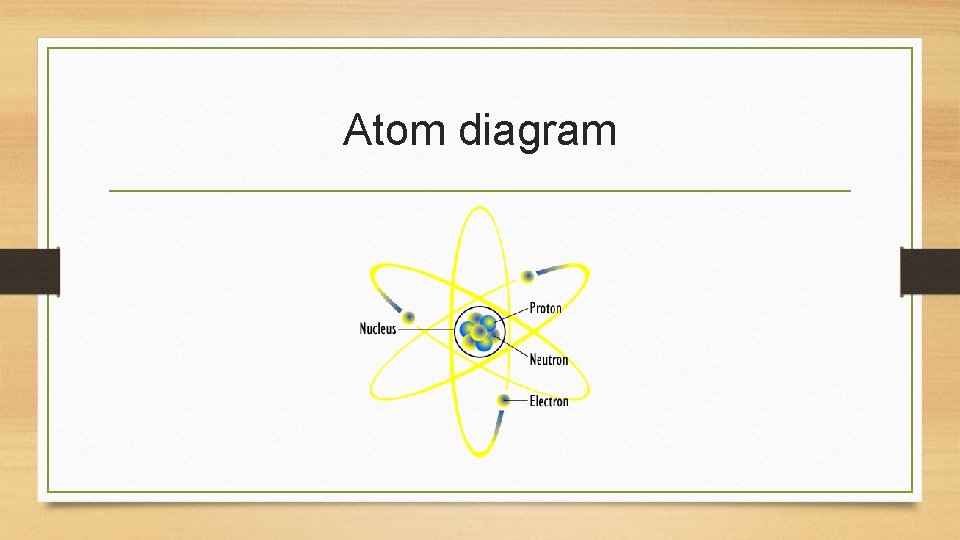 Atom diagram

Nucleus
Proton
Neutron
Electron